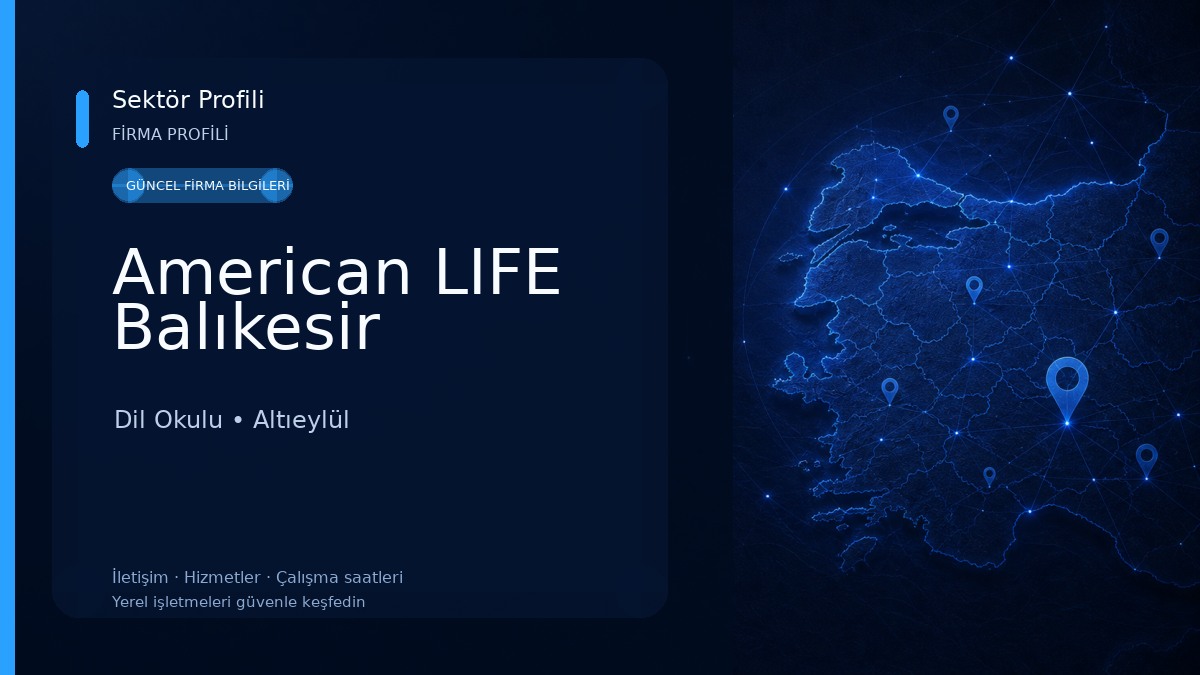 Sektör Profili
FİRMA PROFİLİ
GÜNCEL FİRMA BİLGİLERİ
American LIFE Balıkesir
Dil Okulu • Altıeylül
İletişim · Hizmetler · Çalışma saatleri
Yerel işletmeleri güvenle keşfedin